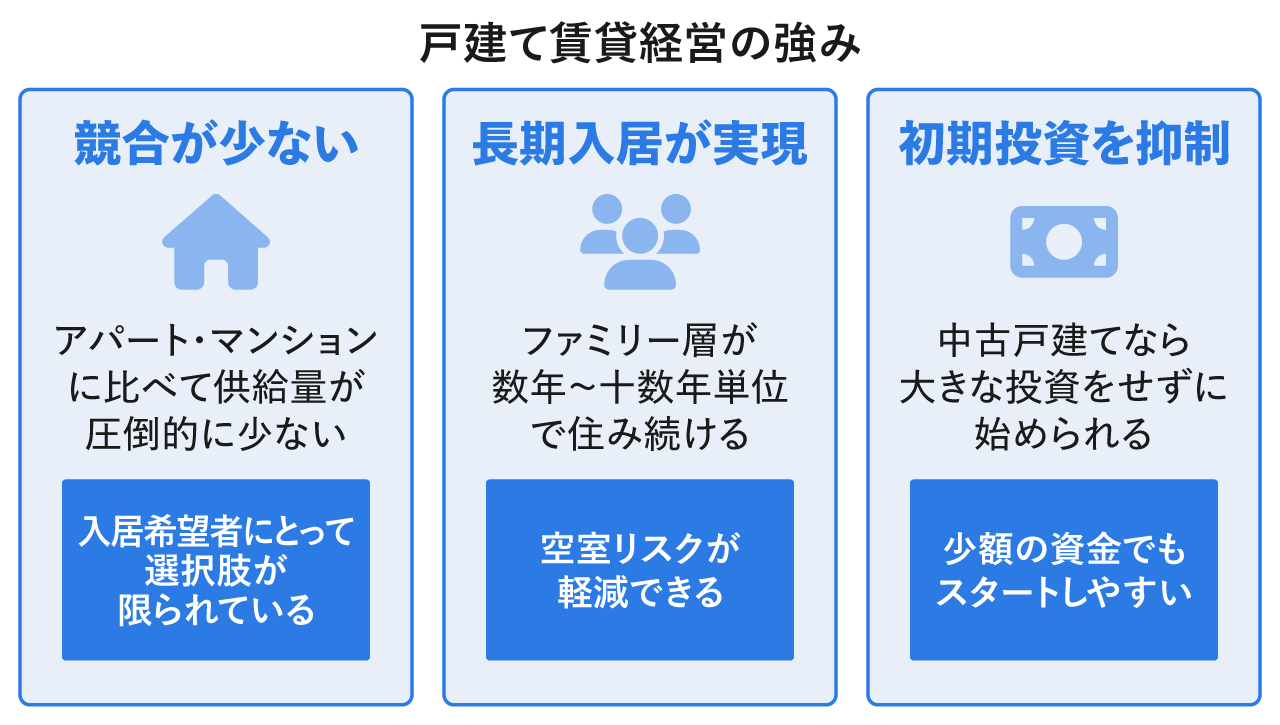 戸建て賃貸経営の強み

競合が少ない

アパート・マンションに比べて供給量が圧倒的に少ない

入居希望者にとって選択肢が限られている

長期入居が実現

ファミリー層が数年~十数年単位で住み続ける

空室リスクが軽減できる

初期投資を抑制

中古戸建てなら大きな投資をせずに始められる

少額の資金でもスタートしやすい